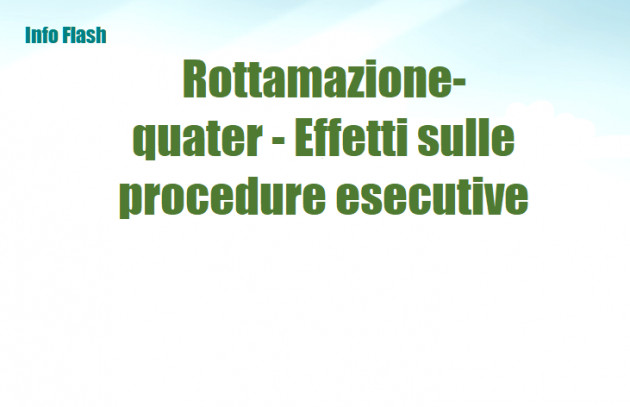 Info Flash

Rottamazione-quater - Effetti sulle procedure esecutive